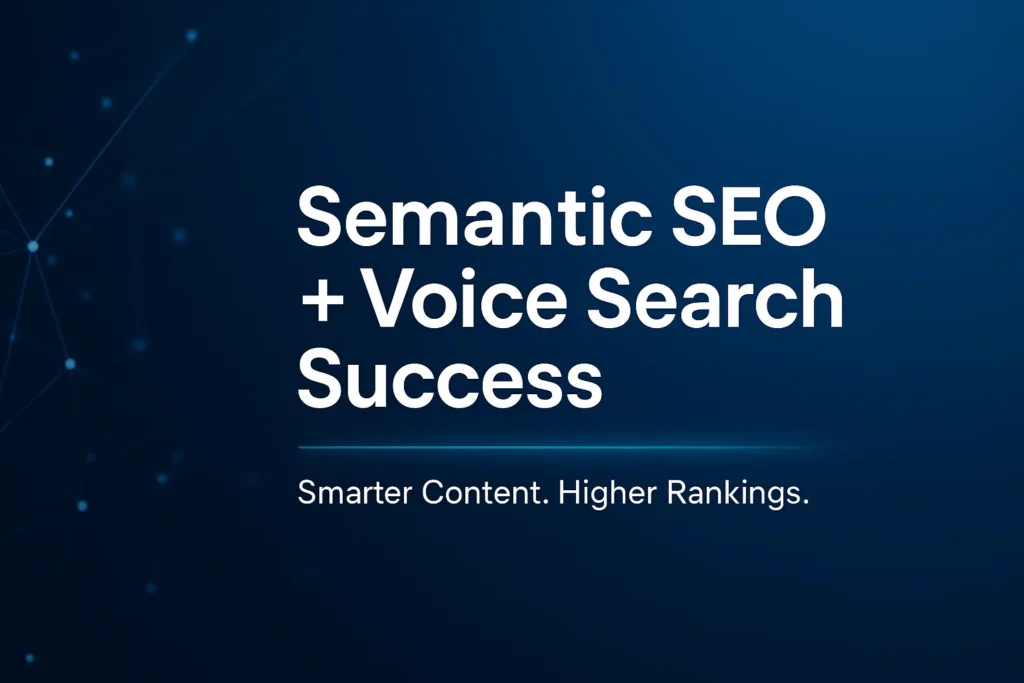 Semantic SEO
+ Voice Search
Success

Smarter Content. Higher Rankings.